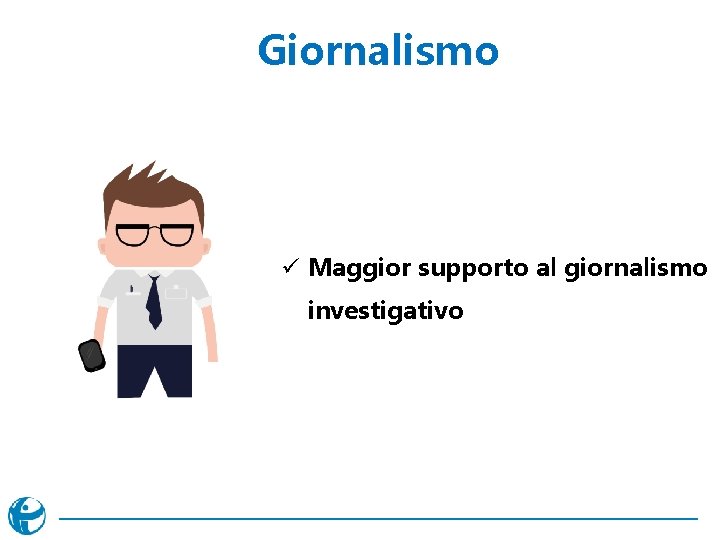 Giornalismo

✓ Maggior supporto al giornalismo investigativo